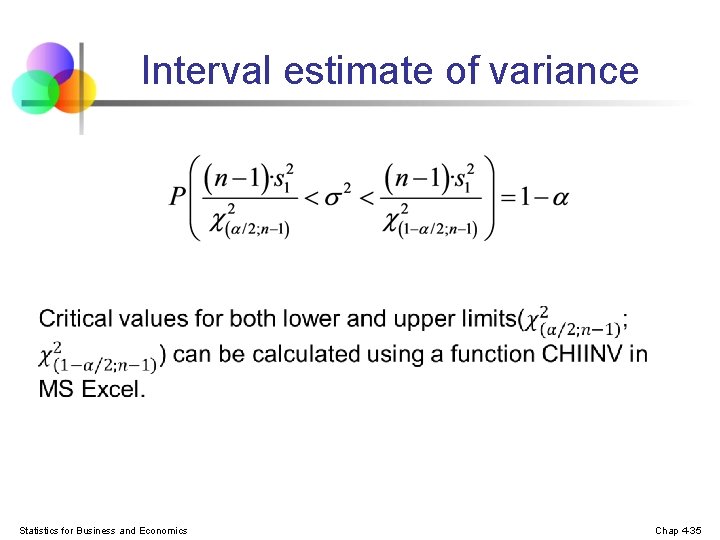 Interval estimate of variance

$P\left(\frac{(n-1)\cdot s_1^2}{\chi^2_{(\alpha/2;n-1)}} < \sigma^2 < \frac{(n-1)\cdot s_1^2}{\chi^2_{(1-\alpha/2;n-1)}}\right) = 1-\alpha$

Critical values for both lower and upper limits($\chi^2_{(\alpha/2;n-1)}$; $\chi^2_{(1-\alpha/2;n-1)}$) can be calculated using a function CHIINV in MS Excel.

Statistics for Business and Economics

Chap 4-35